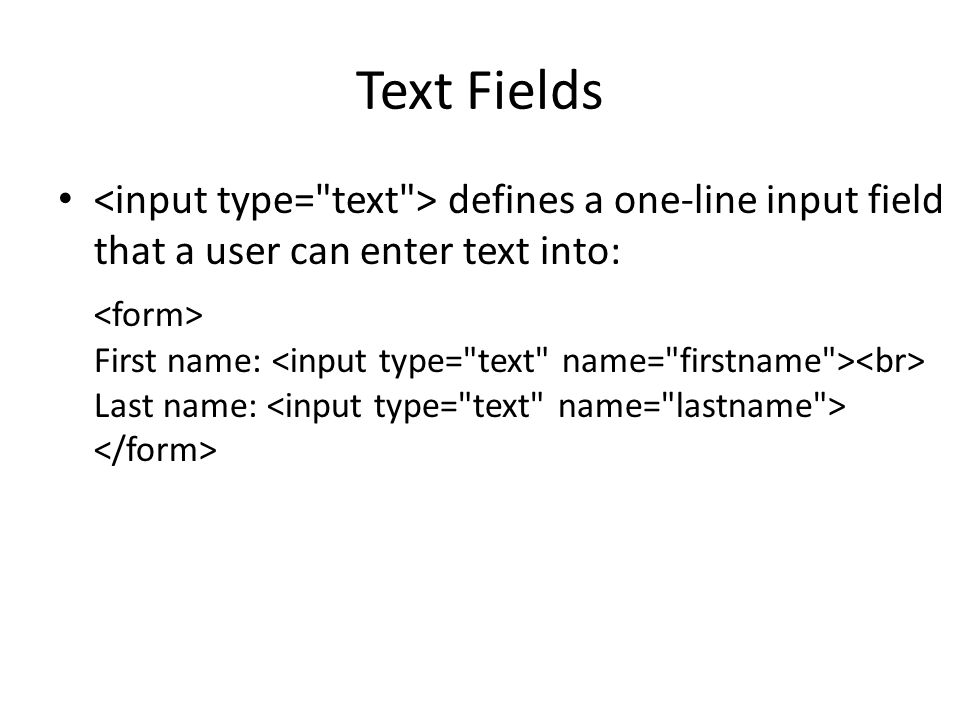 Text Fields

• <input type="text"> defines a one-line input field that a user can enter text into:

<form>
First name: <input type="text" name="firstname"><br>
Last name: <input type="text" name="lastname">
</form>